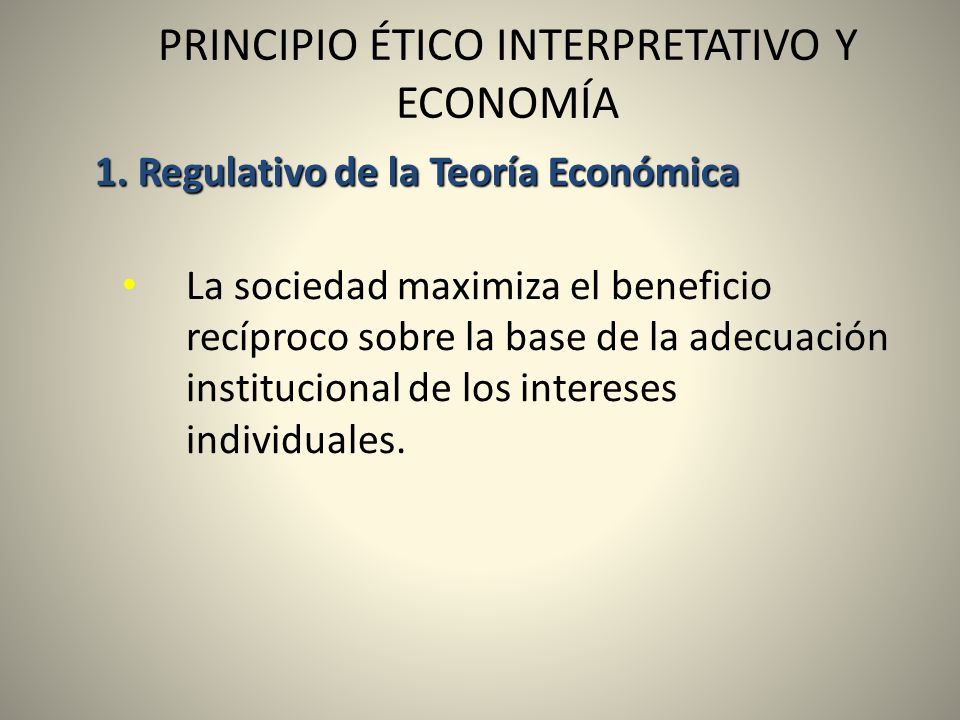 PRINCIPIO ÉTICO INTERPRETATIVO Y ECONOMÍA

1. Regulativo de la Teoría Económica

• La sociedad maximiza el beneficio recíproco sobre la base de la adecuación institucional de los intereses individuales.